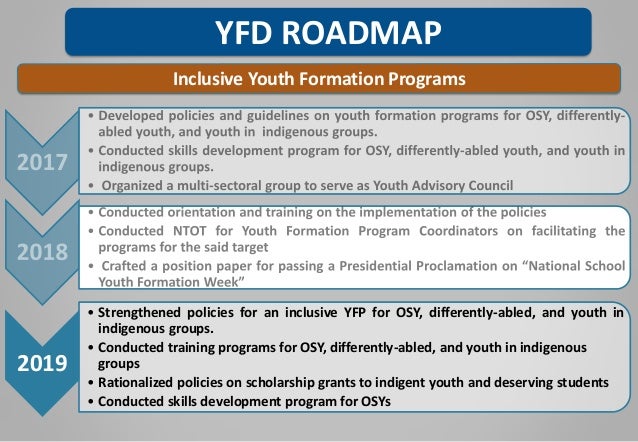 YFD ROADMAP

Inclusive Youth Formation Programs

2017

• Developed policies and guidelines on youth formation programs for OSY, differently-abled youth, and youth in indigenous groups.
• Conducted skills development program for OSY, differently-abled youth, and youth in indigenous groups.
• Organized a multi-sectoral group to serve as Youth Advisory Council

2018

• Conducted orientation and training on the implementation of the policies
• Conducted NTOT for Youth Formation Program Coordinators on facilitating the programs for the said target
• Crafted a position paper for passing a Presidential Proclamation on "National School Youth Formation Week"

2019

• Strengthened policies for an inclusive YFP for OSY, differently-abled, and youth in indigenous groups.
• Conducted training programs for OSY, differently-abled, and youth in indigenous groups
• Rationalized policies on scholarship grants to indigent youth and deserving students
• Conducted skills development program for OSYs